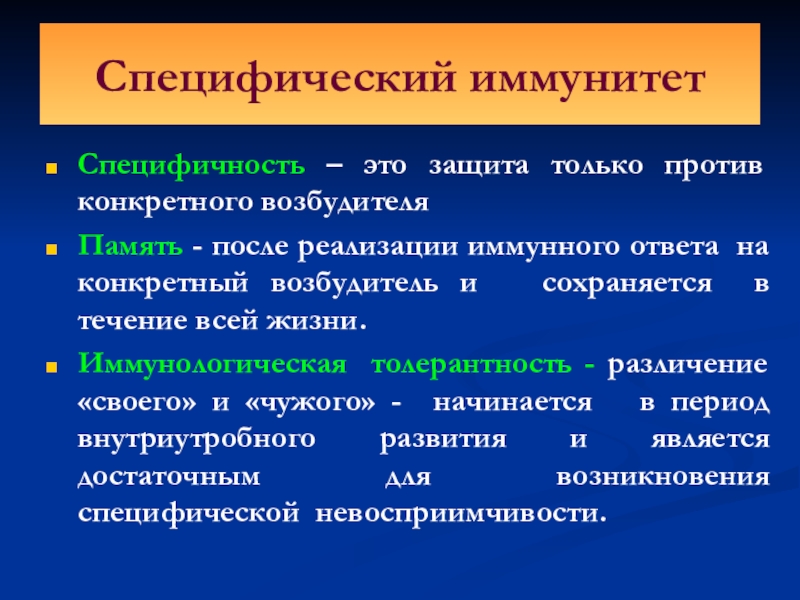 Специфический иммунитет

Специфичность – это защита только против конкретного возбудителя

Память - после реализации иммунного ответа на конкретный возбудитель и сохраняется в течение всей жизни.

Иммунологическая толерантность - различение «своего» и «чужого» - начинается в период внутриутробного развития и является достаточным для возникновения специфической невосприимчивости.